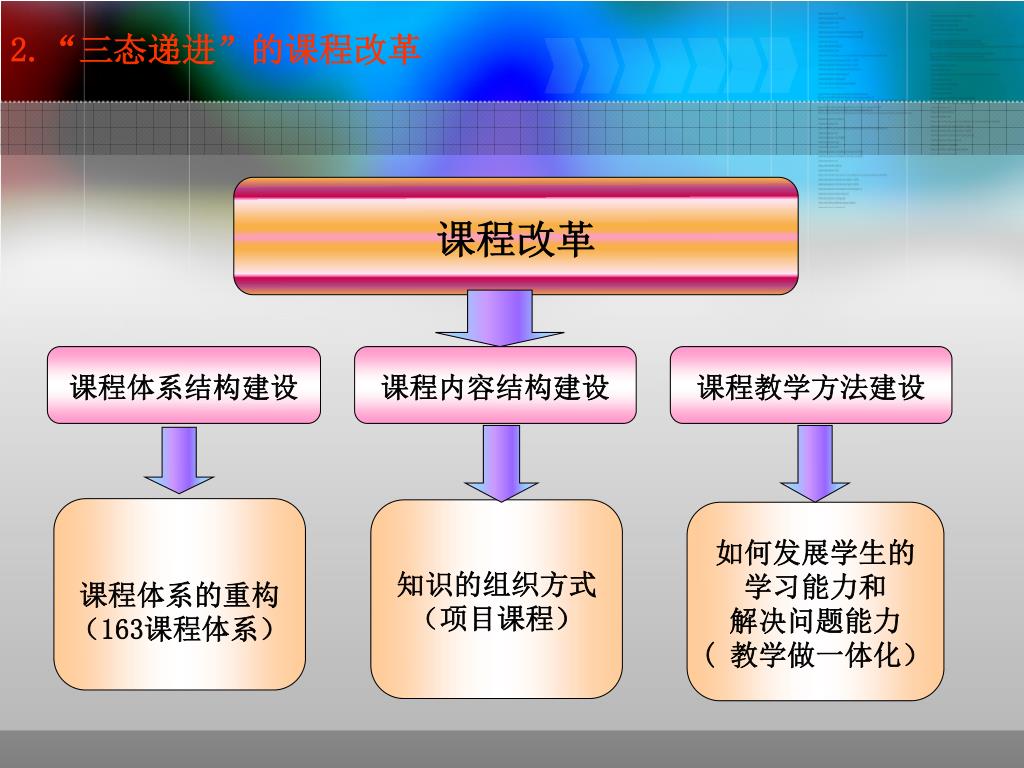 2.“三态递进”的课程改革

课程改革

课程体系结构建设

课程内容结构建设

课程教学方法建设

课程体系的重构
（163课程体系）

知识的组织方式
（项目课程）

如何发展学生的
学习能力和
解决问题能力
（ 教学做一体化）